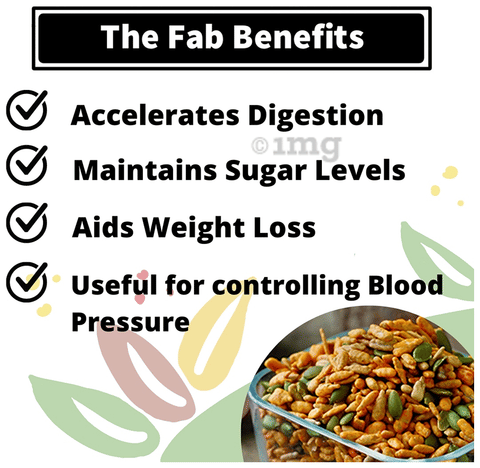 The Fab Benefits

Accelerates Digestion

©1mg

Maintains Sugar Levels

Aids Weight Loss

Useful for controlling Blood Pressure